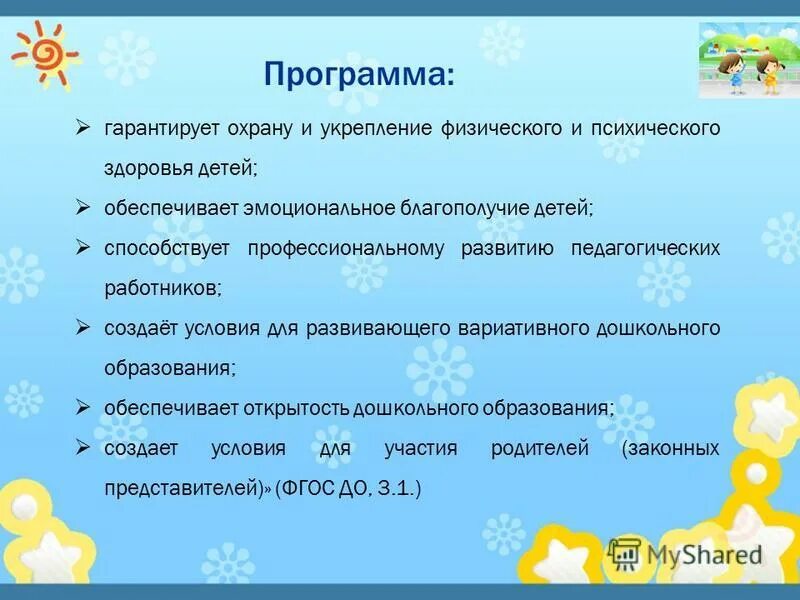 Программа:

➢ гарантирует охрану и укрепление физического и психического здоровья детей;

➢ обеспечивает эмоциональное благополучие детей;

➢ способствует профессиональному развитию педагогических работников;

➢ создаёт условия для развивающего вариативного дошкольного образования;

➢ обеспечивает открытость дошкольного образования;

➢ создает условия для участия родителей (законных представителей)» (ФГОС ДО, 3.1.)

MyShared